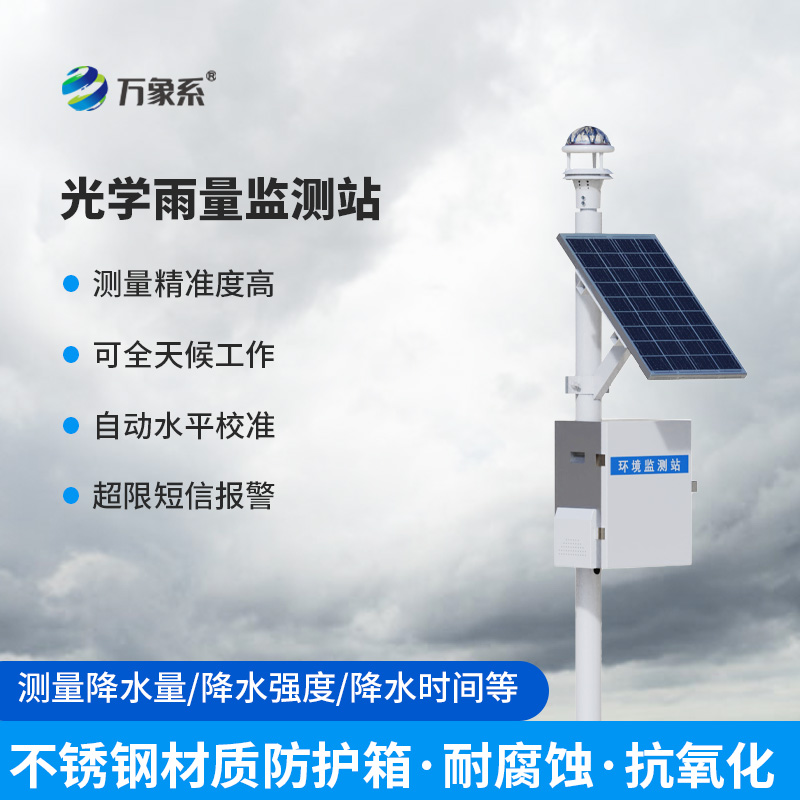 万象系®

光学雨量监测站

测量精准度高

可全天候工作

自动水平校准

超限短信报警

环境监测站

测量降水量/降水强度/降水时间等

不锈钢材质防护箱·耐腐蚀·抗氧化